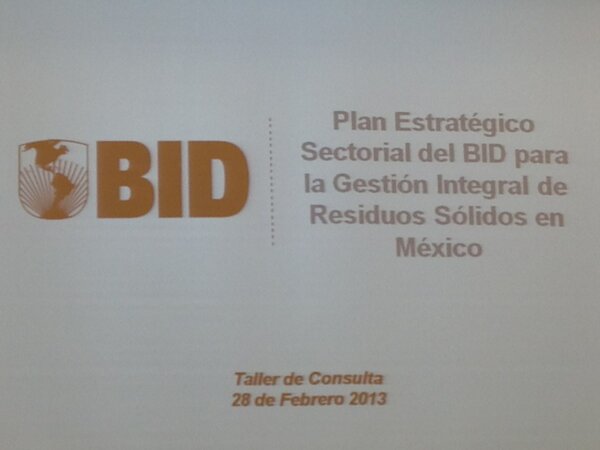 BID

Plan Estratégico Sectorial del BID para la Gestión Integral de Residuos Sólidos en México

Taller de Consulta
28 de Febrero 2013